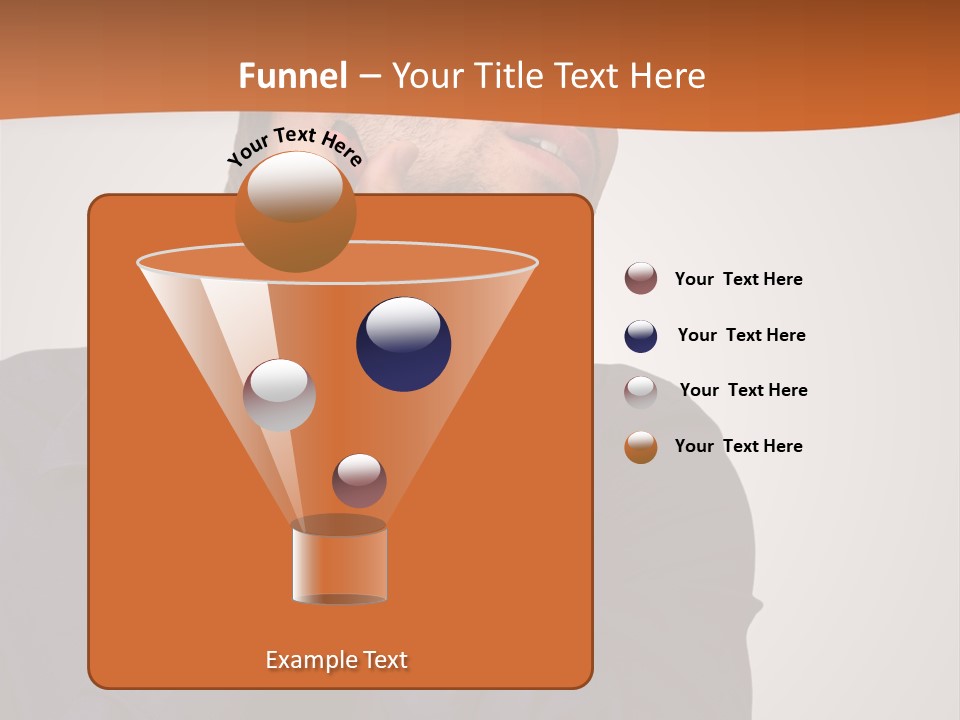 Funnel – Your Title Text Here

Your Text Here

Your Text Here

Your Text Here

Your Text Here

Your Text Here

Example Text